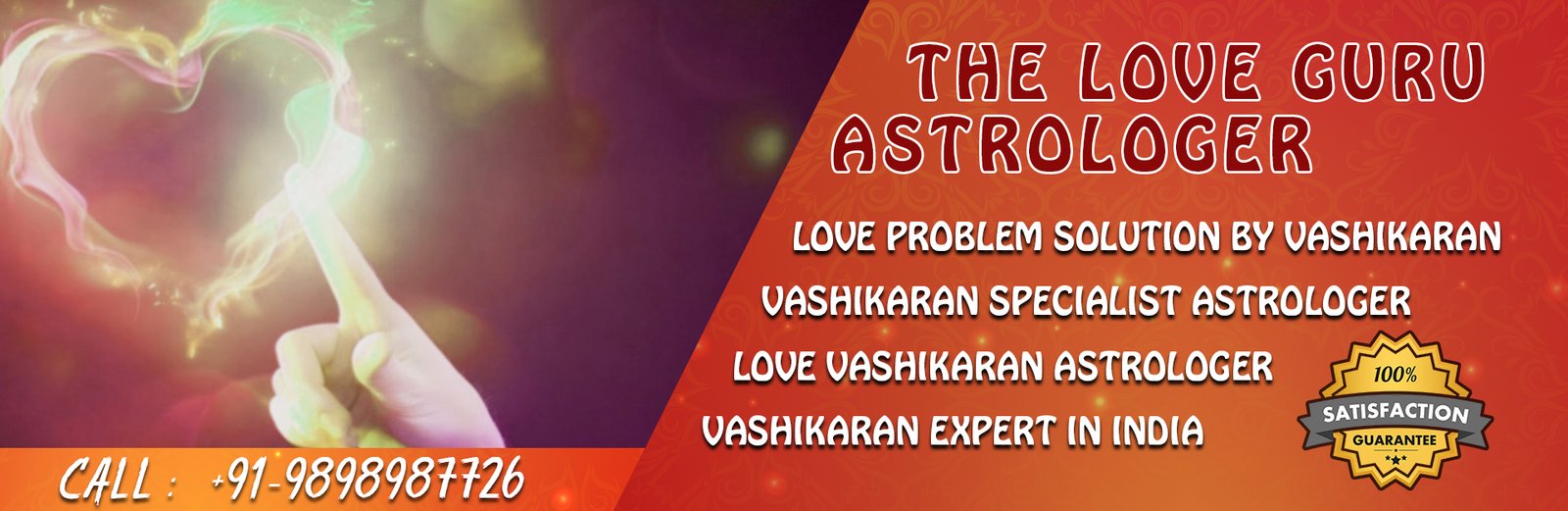 THE LOVE GURU ASTROLOGER

LOVE PROBLEM SOLUTION BY VASHIKARAN

VASHIKARAN SPECIALIST ASTROLOGER

LOVE VASHIKARAN ASTROLOGER

VASHIKARAN EXPERT IN INDIA

100%
SATISFACTION
GUARANTEE

CALL : +91-9898987726